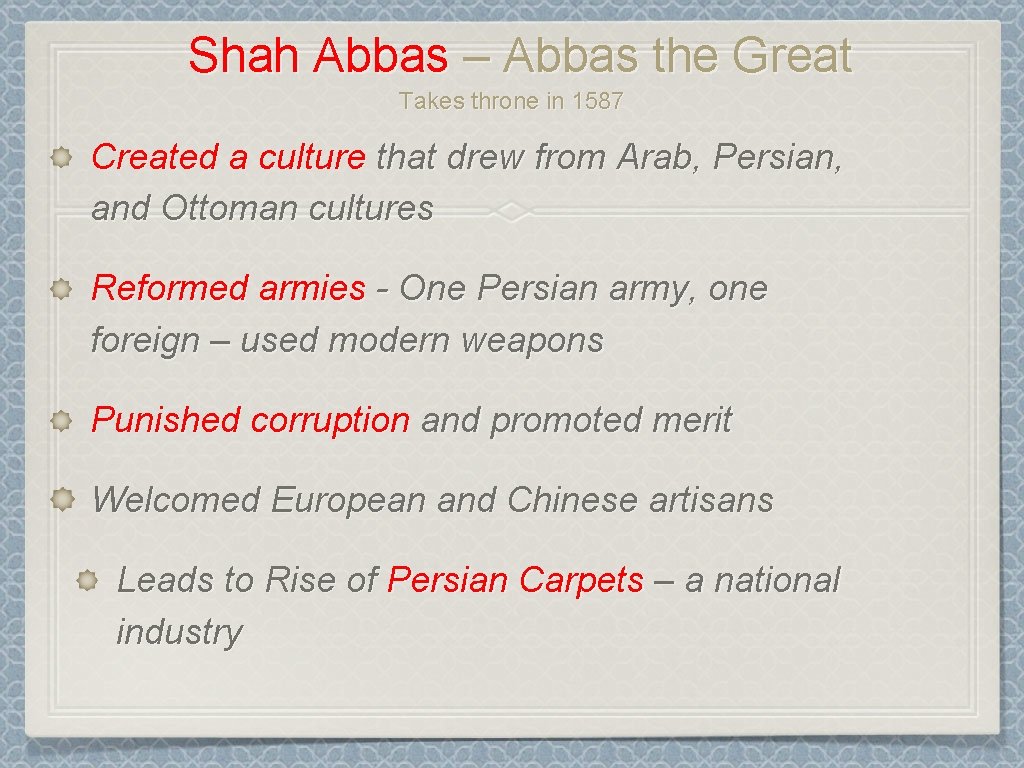 Shah Abbas – Abbas the Great

Takes throne in 1587

Created a culture that drew from Arab, Persian, and Ottoman cultures

Reformed armies - One Persian army, one foreign – used modern weapons

Punished corruption and promoted merit

Welcomed European and Chinese artisans

Leads to Rise of Persian Carpets – a national industry